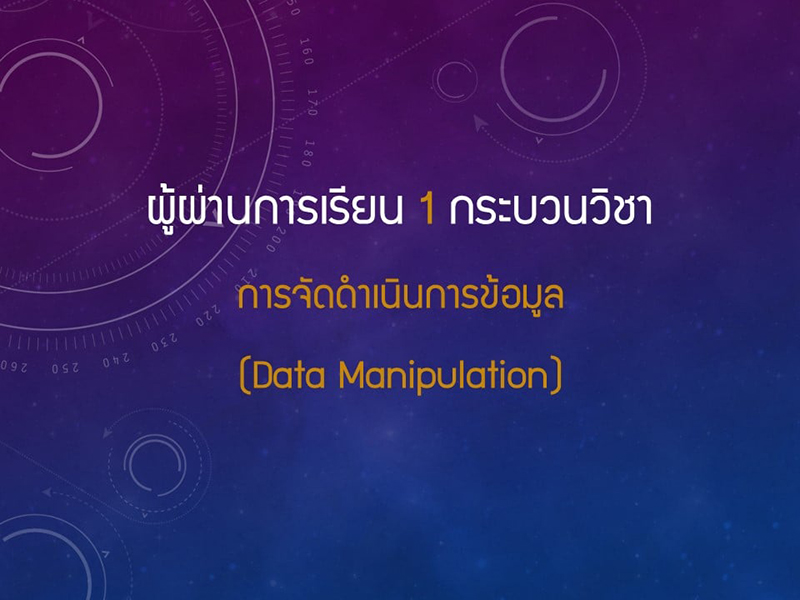 ผู้ผ่านการเรียน 1 กระบวนวิชา

การจัดดำเนินการข้อมูล

(Data Manipulation)